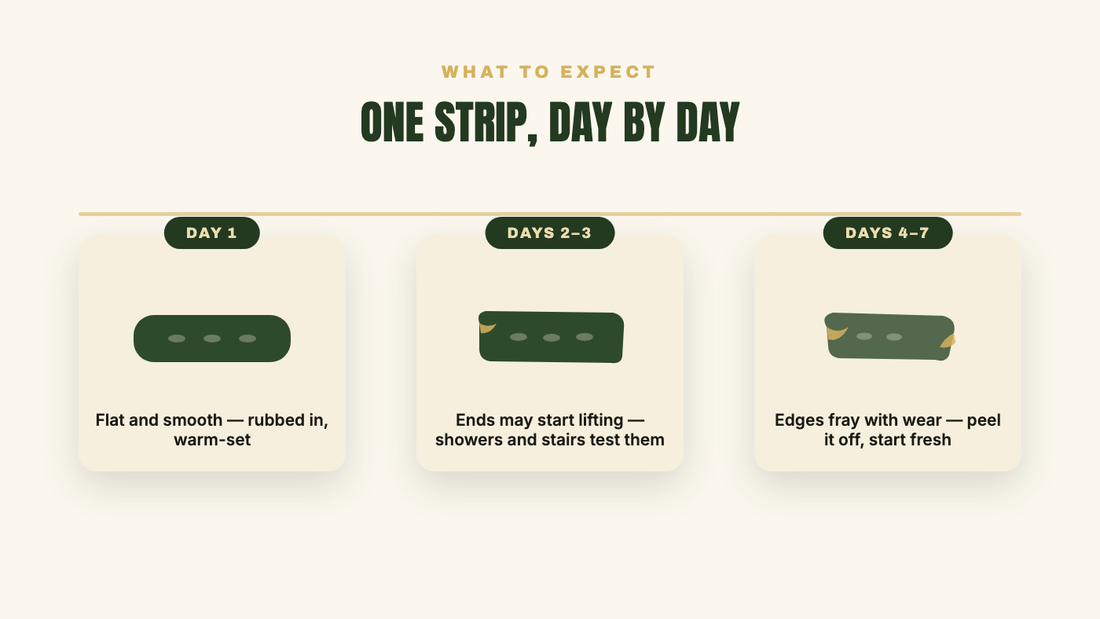 WHAT TO EXPECT

ONE STRIP, DAY BY DAY

DAY 1

Flat and smooth — rubbed in, warm-set

DAYS 2–3

Ends may start lifting — showers and stairs test them

DAYS 4–7

Edges fray with wear — peel it off, start fresh